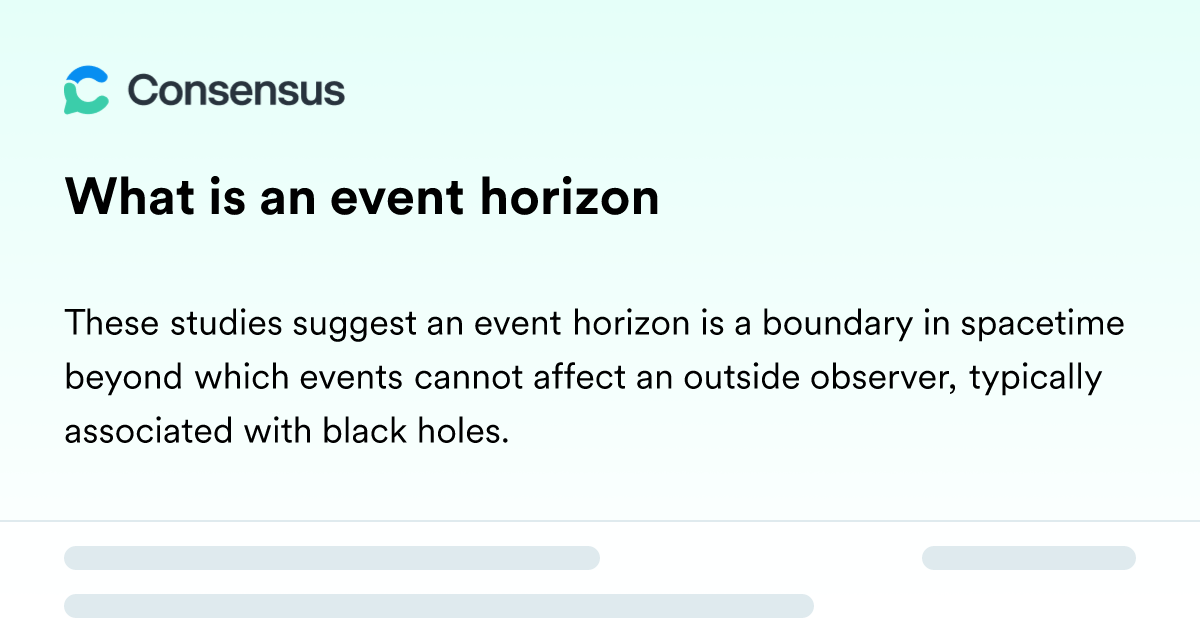 Consensus

What is an event horizon

These studies suggest an event horizon is a boundary in spacetime beyond which events cannot affect an outside observer, typically associated with black holes.